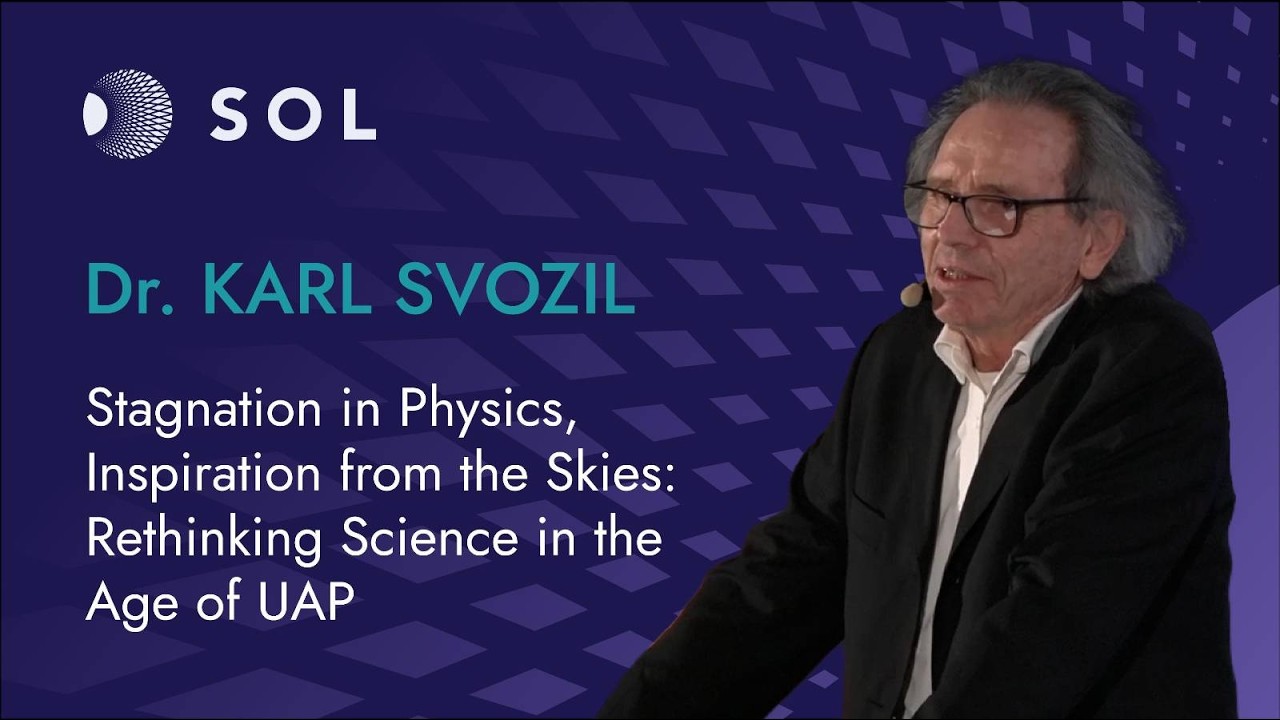 SOL

Dr. KARL SVOZIL

Stagnation in Physics, Inspiration from the Skies: Rethinking Science in the Age of UAP